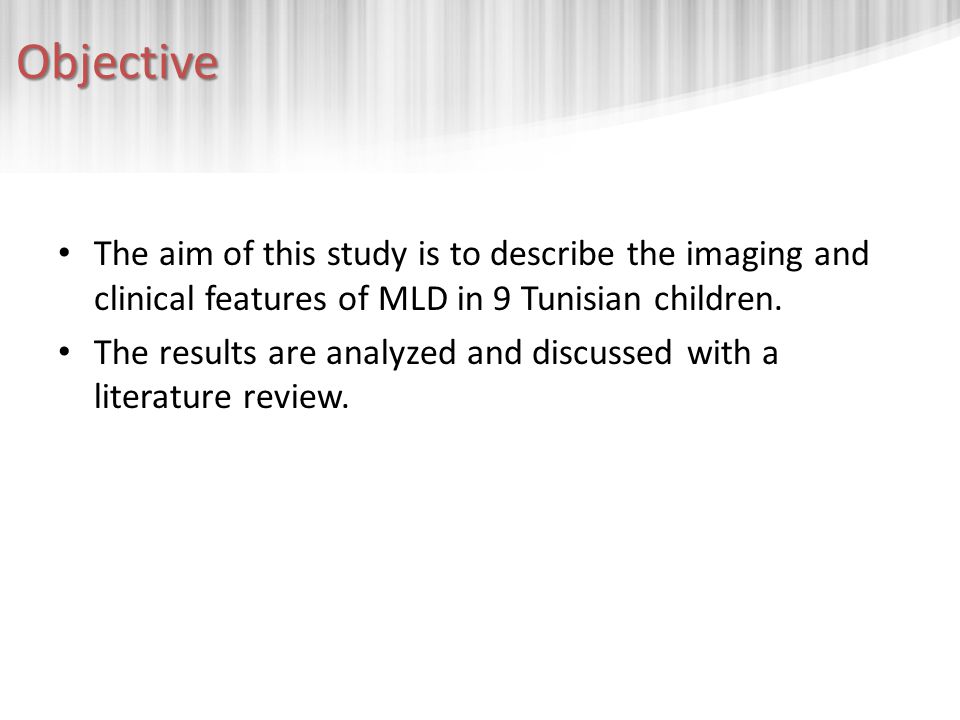 Objective

• The aim of this study is to describe the imaging and clinical features of MLD in 9 Tunisian children.

• The results are analyzed and discussed with a literature review.